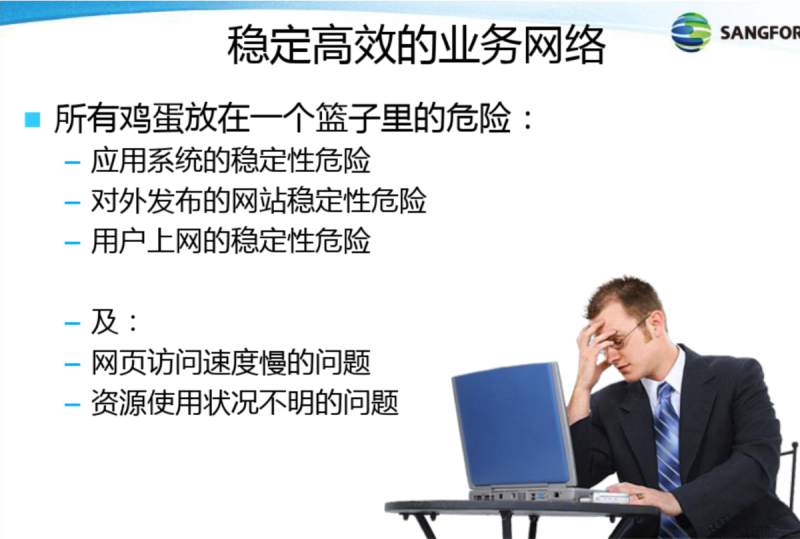 稳定高效的业务网络

SANGFOR

所有鸡蛋放在一个篮子里的危险：
– 应用系统的稳定性危险
– 对外发布的网站稳定性危险
– 用户上网的稳定性危险

– 及：
– 网页访问速度慢的问题
– 资源使用状况不明的问题